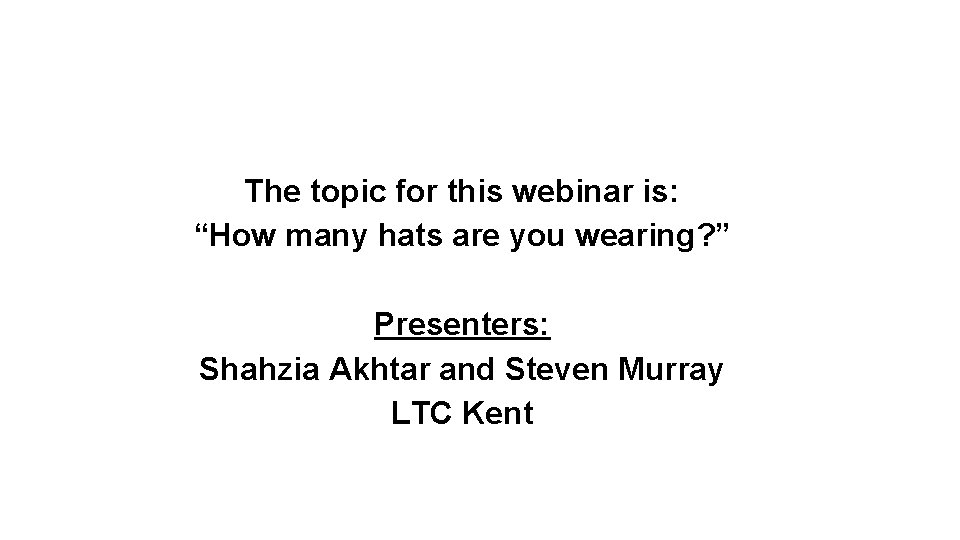 The topic for this webinar is:
“How many hats are you wearing?”

Presenters:
Shahzia Akhtar and Steven Murray
LTC Kent